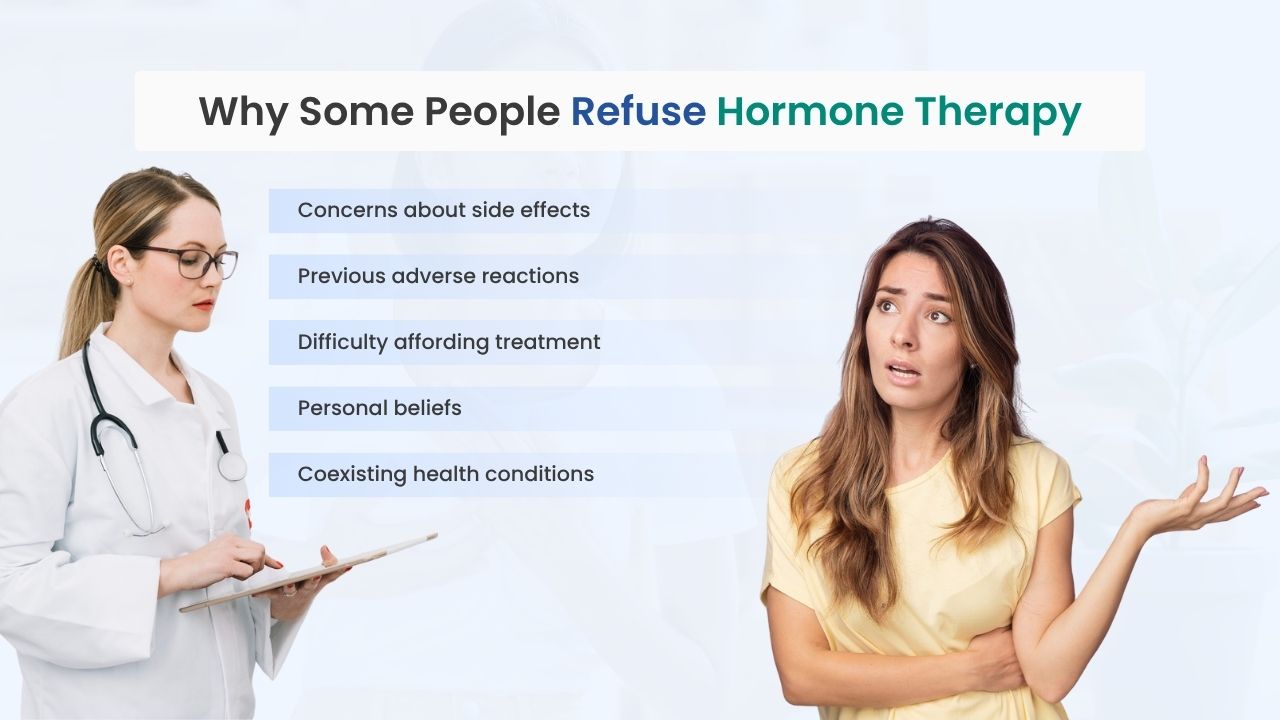 Why Some People Refuse Hormone Therapy

Concerns about side effects

Previous adverse reactions

Difficulty affording treatment

Personal beliefs

Coexisting health conditions